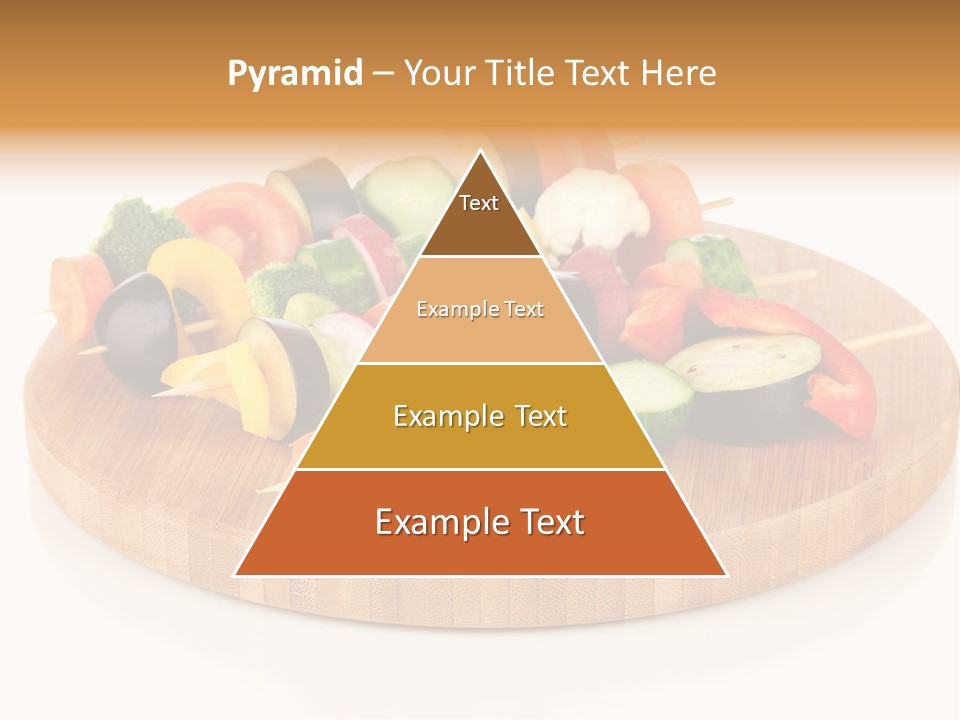 Pyramid – Your Title Text Here

Text

Example Text

Example Text

Example Text